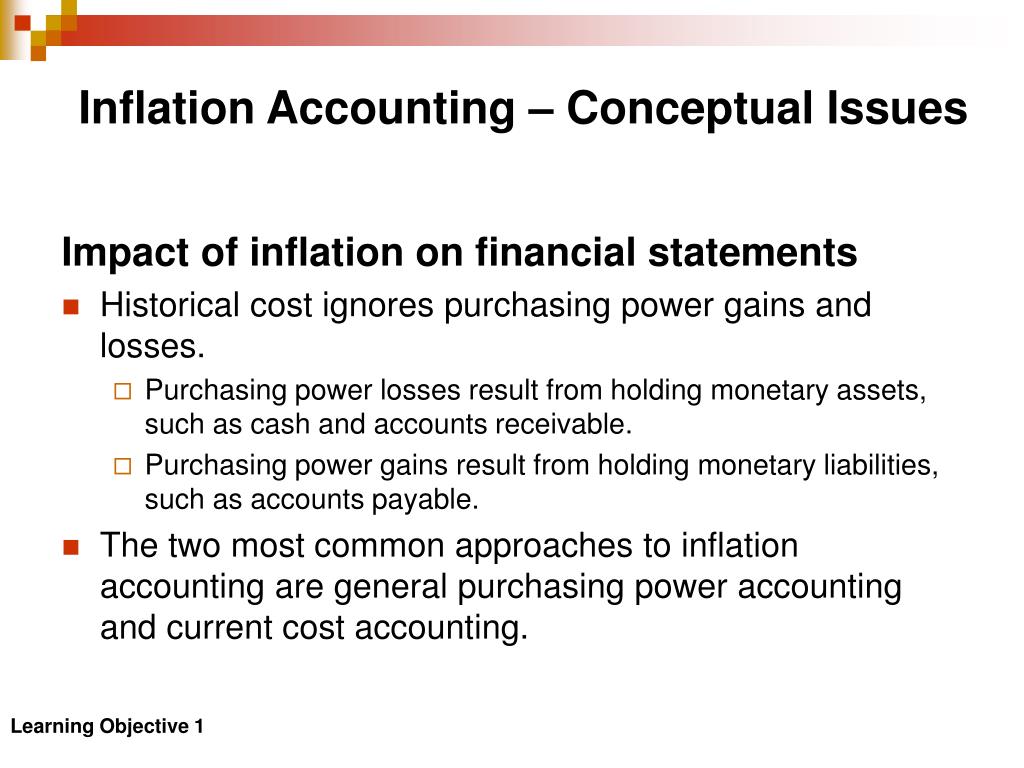 Inflation Accounting – Conceptual Issues

Impact of inflation on financial statements

Historical cost ignores purchasing power gains and losses.

Purchasing power losses result from holding monetary assets, such as cash and accounts receivable.

Purchasing power gains result from holding monetary liabilities, such as accounts payable.

The two most common approaches to inflation accounting are general purchasing power accounting and current cost accounting.

Learning Objective 1